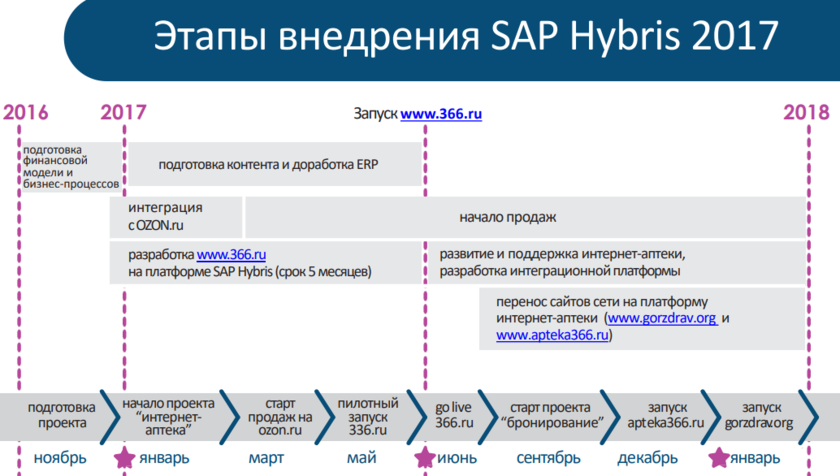 Этапы внедрения SAP Hybris 2017

2016
2017
Запуск www.366.ru
2018

подготовка финансовой модели и бизнес-процессов

подготовка контента и доработка ERP

интеграция с OZON.ru

начало продаж

разработка www.366.ru на платформе SAP Hybris (срок 5 месяцев)

развитие и поддержка интернет-аптеки, разработка интеграционной платформы

перенос сайтов сети на платформу интернет-аптеки (www.gorzdrav.org и www.apteka366.ru)

подготовка проекта
начало проекта "интернет-аптека"
старт продаж на ozon.ru
пилотный запуск 336.ru
go live 366.ru
старт проекта "бронирование"
запуск apteka366.ru
запуск gorzdrav.org

ноябрь
январь
март
май
июнь
сентябрь
декабрь
январь